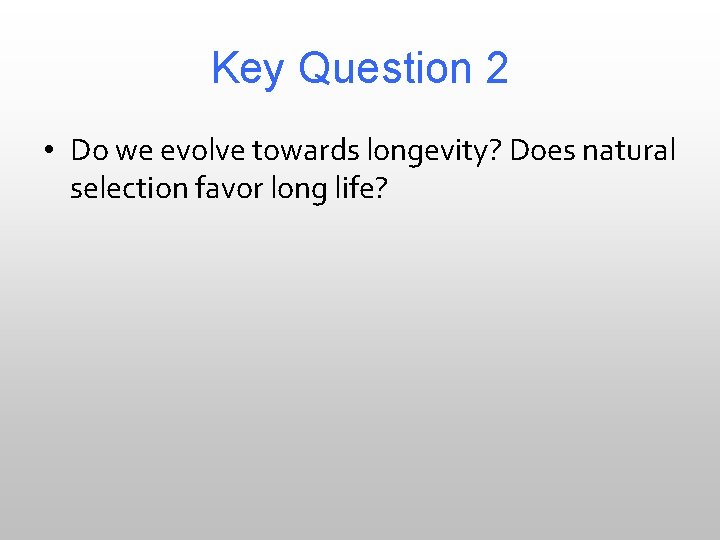 Key Question 2

• Do we evolve towards longevity? Does natural selection favor long life?